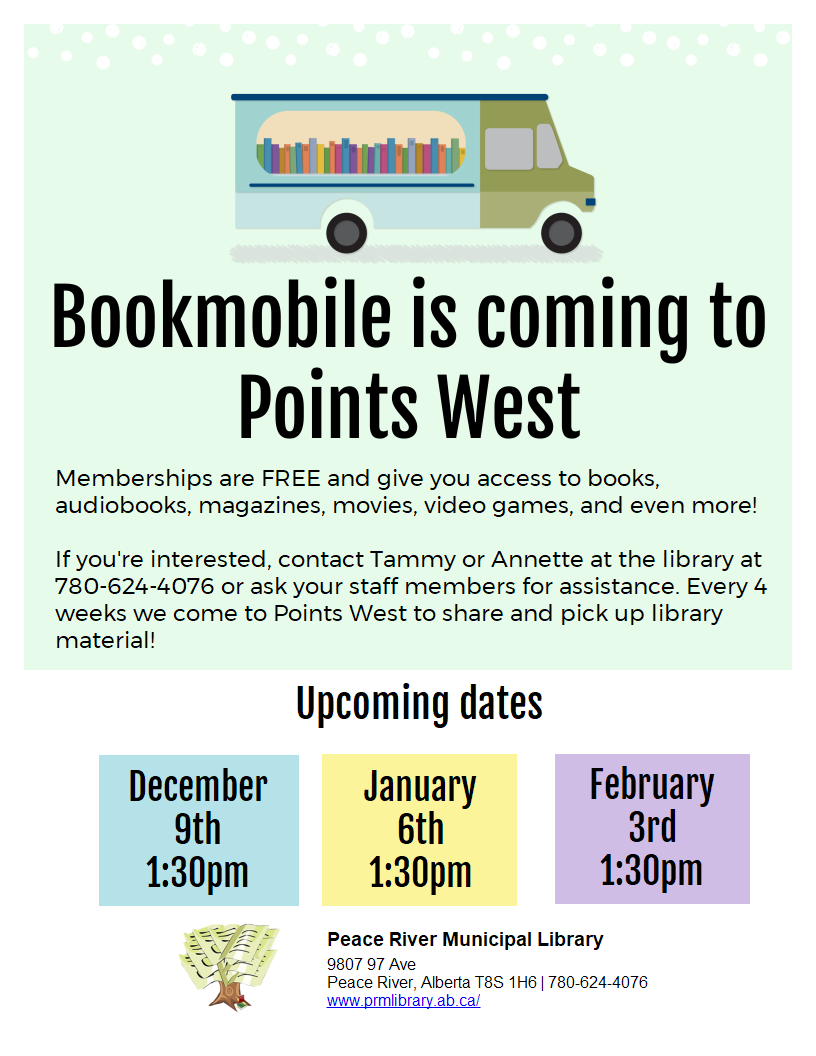 Bookmobile is coming to Points West

Memberships are FREE and give you access to books, audiobooks, magazines, movies, video games, and even more!

If you're interested, contact Tammy or Annette at the library at 780-624-4076 or ask your staff members for assistance. Every 4 weeks we come to Points West to share and pick up library material!

Upcoming dates

December 9th 1:30pm

January 6th 1:30pm

February 3rd 1:30pm

Peace River Municipal Library
9807 97 Ave
Peace River, Alberta T8S 1H6 | 780-624-4076
www.prmlibrary.ab.ca/